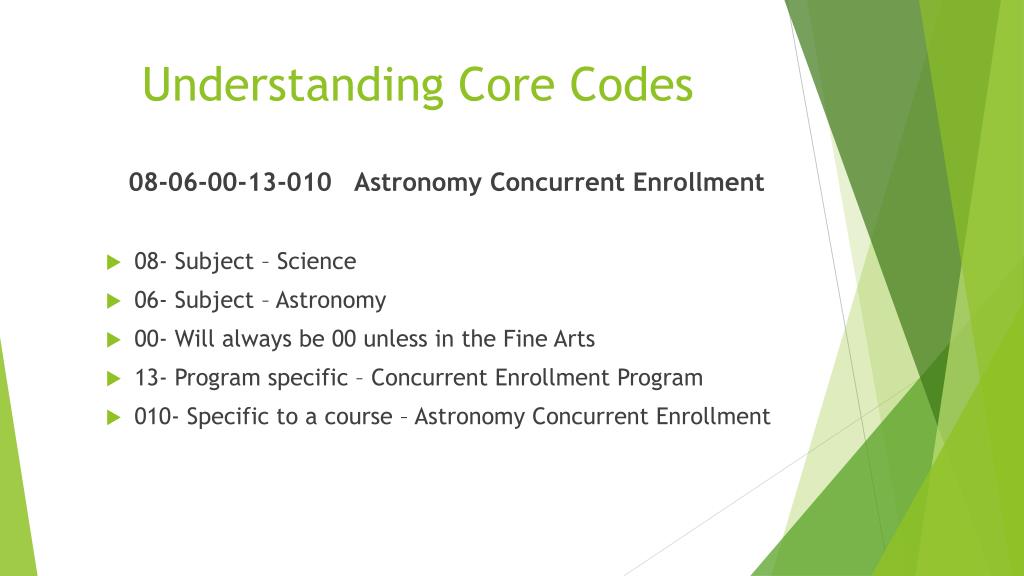 Understanding Core Codes

08-06-00-13-010 Astronomy Concurrent Enrollment

08- Subject – Science

06- Subject – Astronomy

00- Will always be 00 unless in the Fine Arts

13- Program specific – Concurrent Enrollment Program

010- Specific to a course – Astronomy Concurrent Enrollment